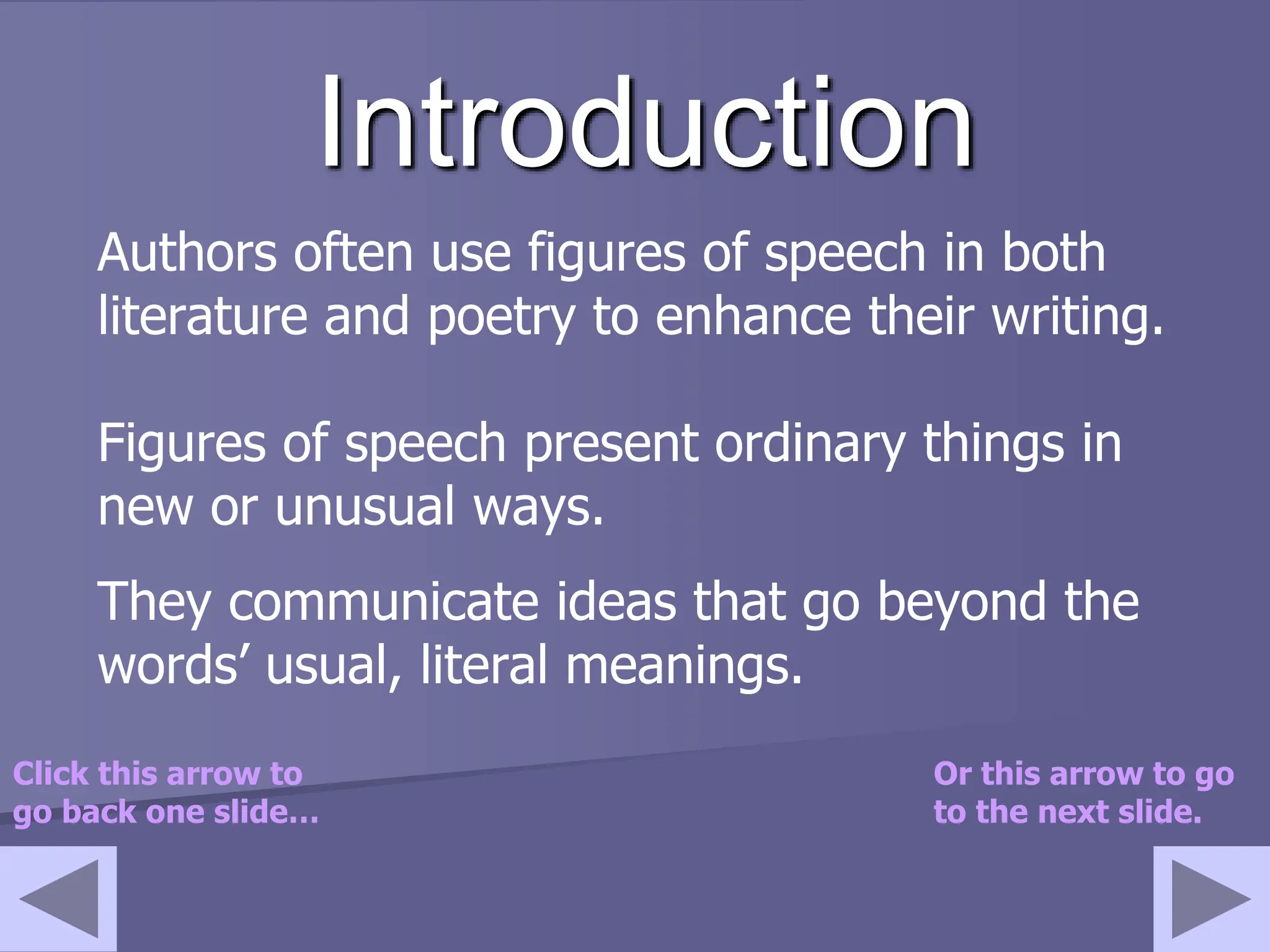 Introduction

Authors often use figures of speech in both literature and poetry to enhance their writing.

Figures of speech present ordinary things in new or unusual ways.

They communicate ideas that go beyond the words’ usual, literal meanings.

Click this arrow to go back one slide…

Or this arrow to go to the next slide.